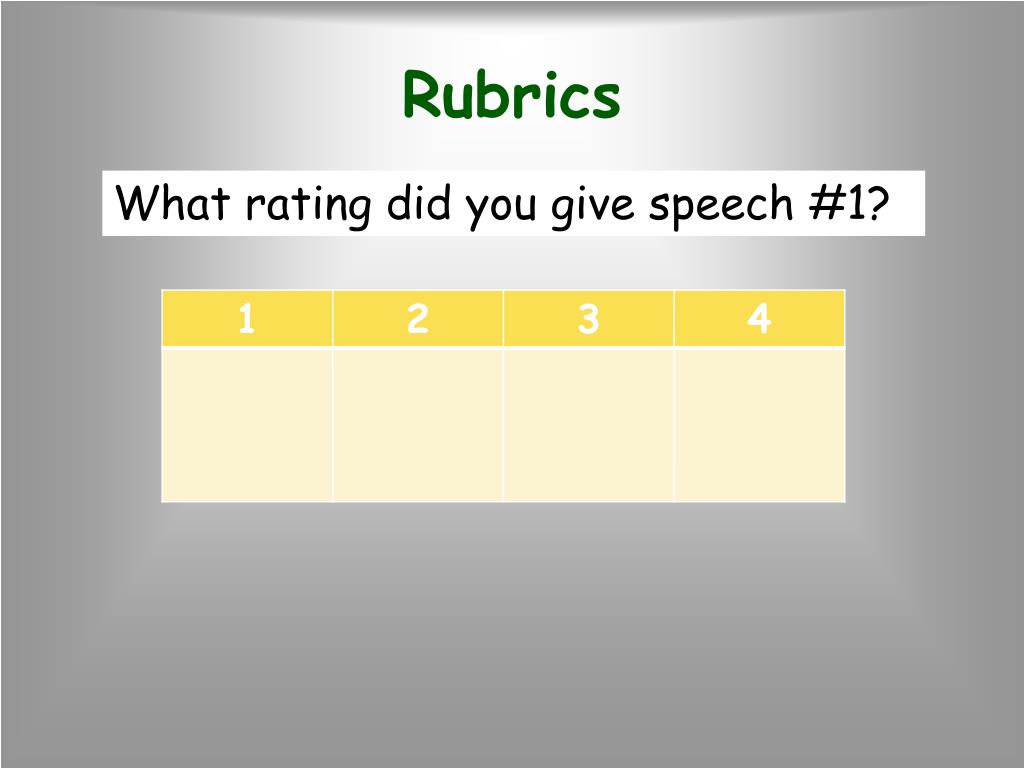 Rubrics

What rating did you give speech #1?

| 1 | 2 | 3 | 4 |
|---|---|---|---|
|  |  |  |  |